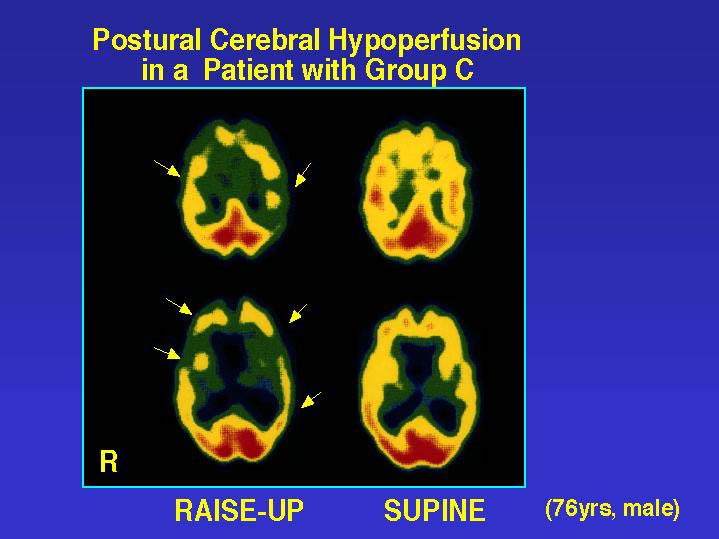 Postural Cerebral Hypoperfusion in a Patient with Group C

R

RAISE-UP SUPINE (76yrs, male)